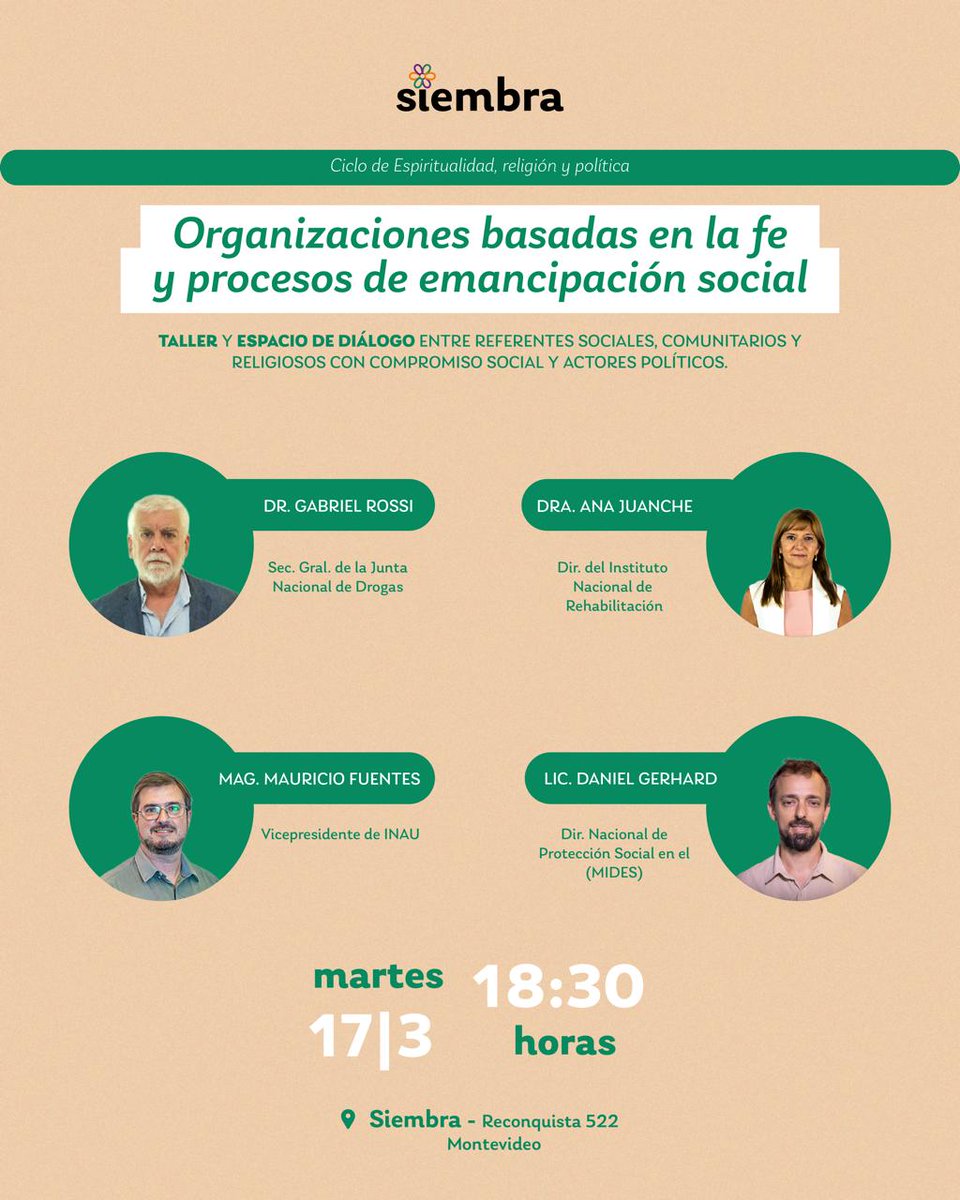 siembra

Ciclo de Espiritualidad, religión y política

Organizaciones basadas en la fe y procesos de emancipación social

TALLER Y ESPACIO DE DIÁLOGO ENTRE REFERENTES SOCIALES, COMUNITARIOS Y RELIGIOSOS CON COMPROMISO SOCIAL Y ACTORES POLÍTICOS.

DR. GABRIEL ROSSI

Sec. Gral. de la Junta Nacional de Drogas

DRA. ANA JUANCHE

Dir. del Instituto Nacional de Rehabilitación

MAG. MAURICIO FUENTES

Vicepresidente de INAU

LIC. DANIEL GERHARD

Dir. Nacional de Protección Social en el (MIDES)

martes 17|3

18:30 horas

Siembra - Reconquista 522 Montevideo